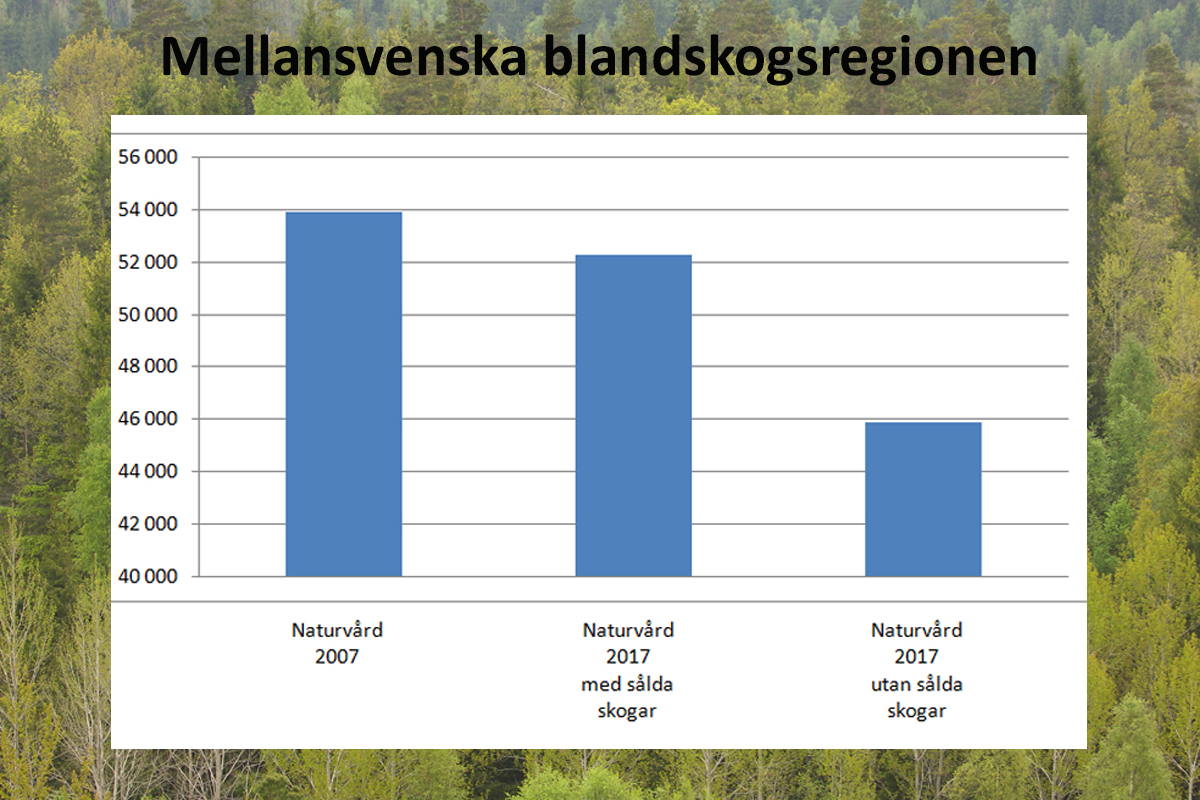 Mellansvenska blandskogsregionen

56 000
54 000
52 000
50 000
48 000
46 000
44 000
42 000
40 000

Naturvård 2007

Naturvård 2017 med sålda skogar

Naturvård 2017 utan sålda skogar